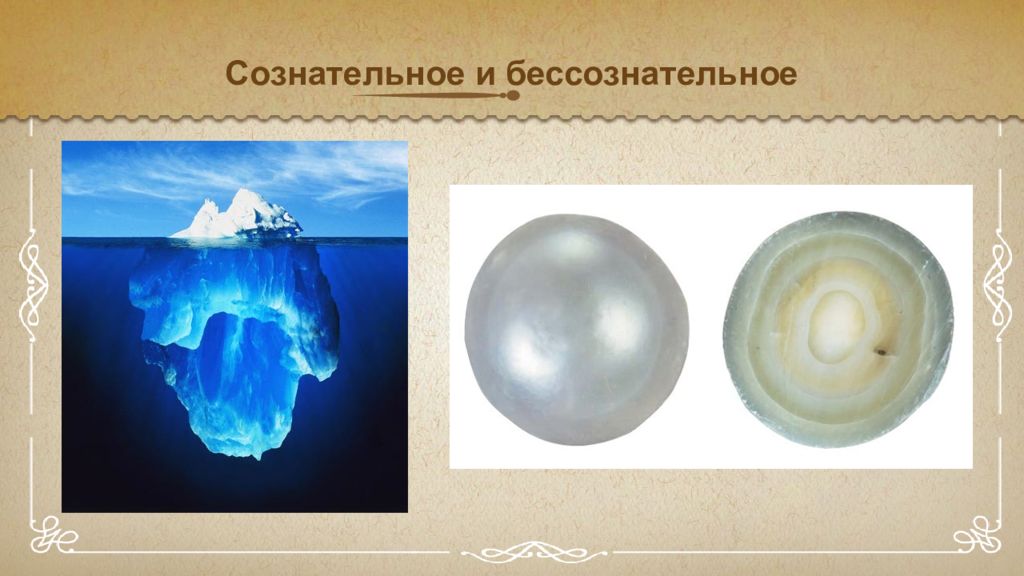 Сознательное и бессознательное